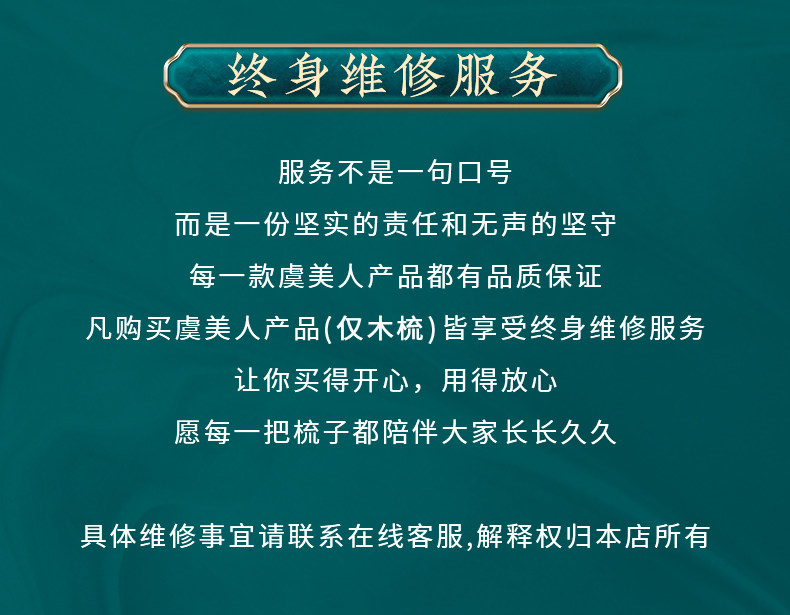 终身维修服务

服务不是一句口号
而是一份坚实的责任和无声的坚守
每一款虞美人产品都有品质保证
凡购买虞美人产品(仅木梳)皆享受终身维修服务
让你买得开心，用得放心
愿每一把梳子都陪伴大家长长久久

具体维修事宜请联系在线客服,解释权归本店所有